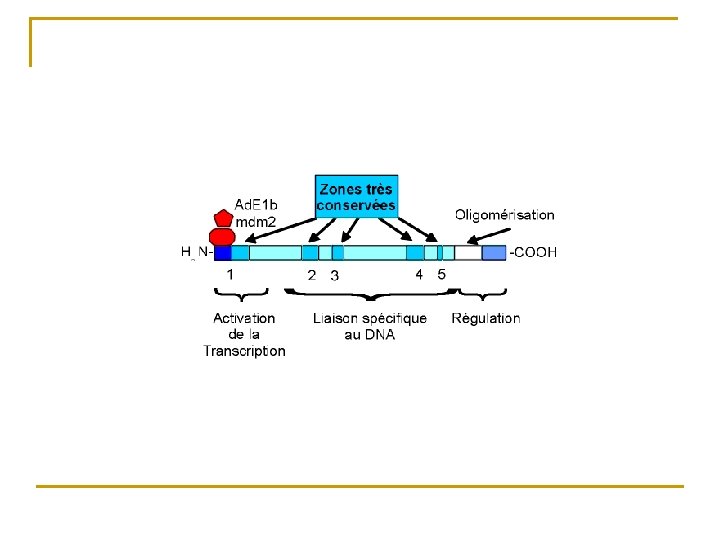 Zones très conservées

AdE1b
mdm2

Oligomérisation

$H_2N$-

-COOH

1

2 3

4 5

Activation de la Transcription

Liaison spécifique au DNA

Régulation